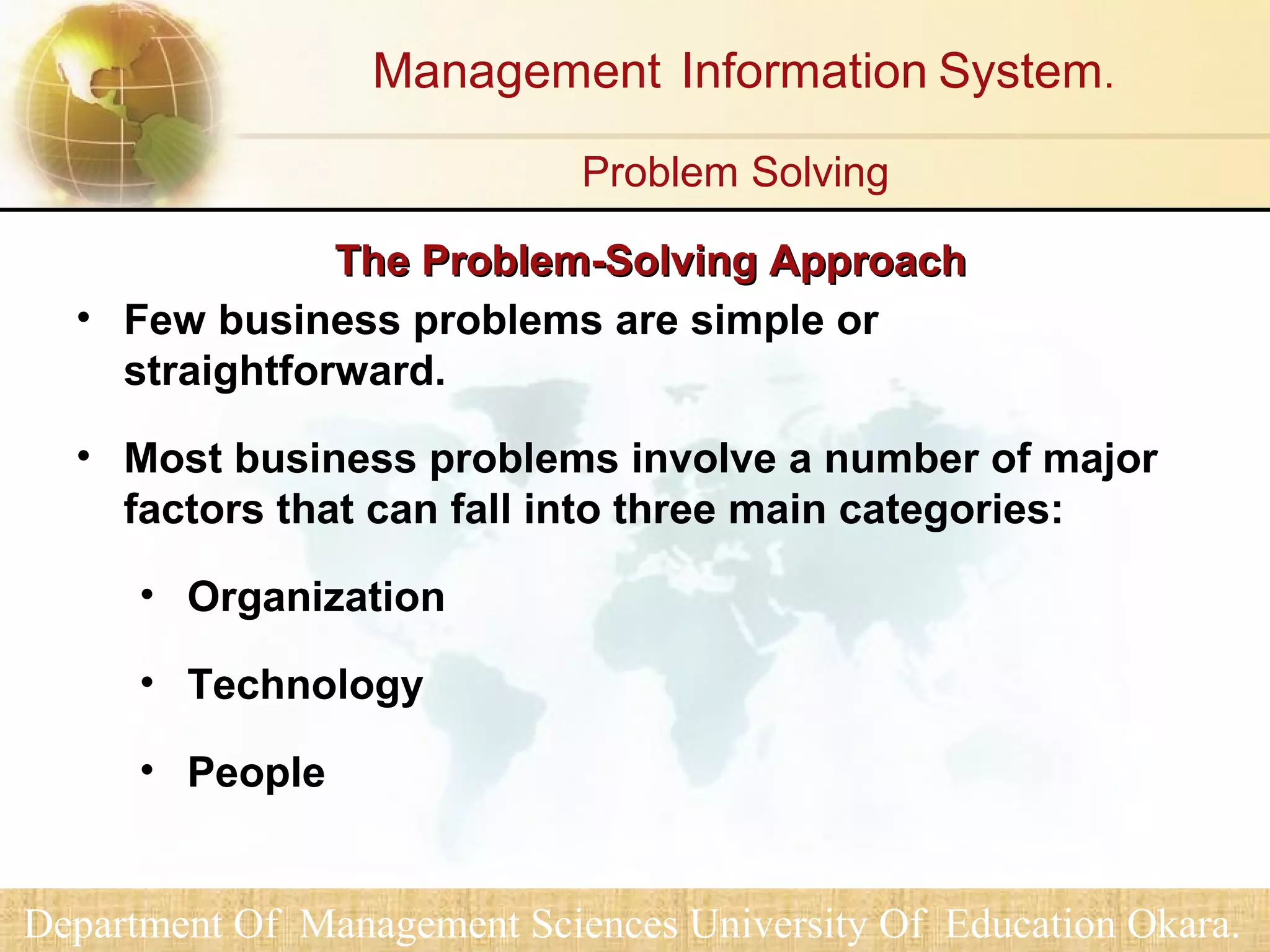 Management Information System.

Problem Solving

The Problem-Solving Approach

• Few business problems are simple or straightforward.

• Most business problems involve a number of major factors that can fall into three main categories:

• Organization

• Technology

• People

Department Of Management Sciences University Of Education Okara.